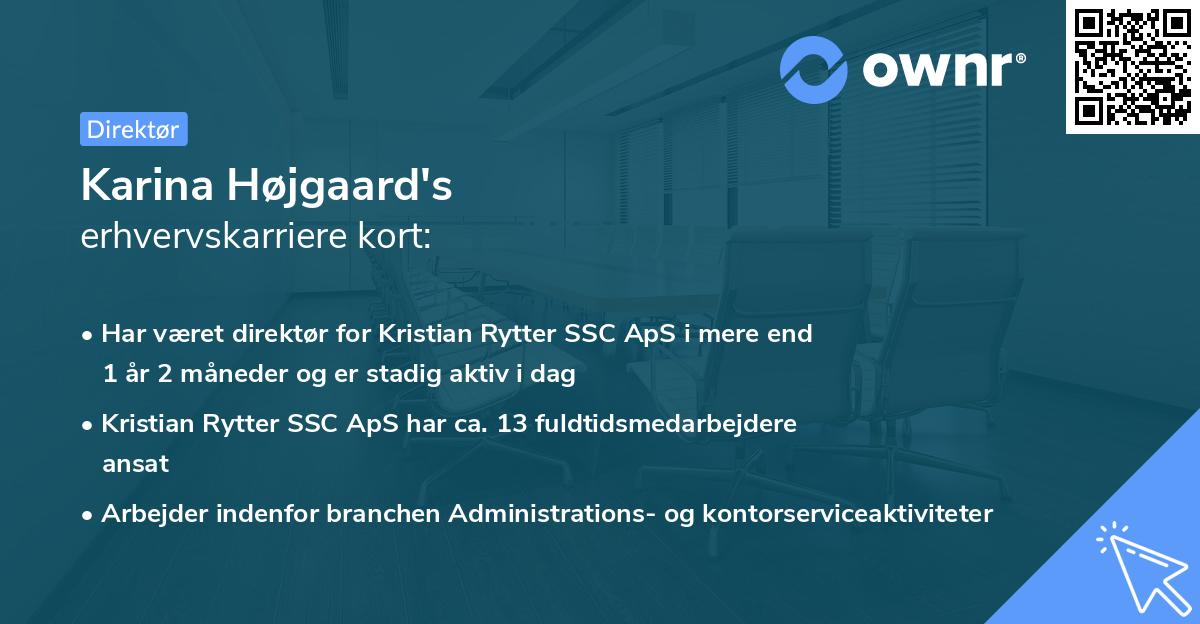 ownr®

Direktør

Karina Højgaard's
erhvervskarriere kort:

• Har været direktør for Kristian Rytter SSC ApS i mere end 1 år 2 måneder og er stadig aktiv i dag

• Kristian Rytter SSC ApS har ca. 13 fuldtidsmedarbejdere ansat

• Arbejder indenfor branchen Administrations- og kontorserviceaktiviteter